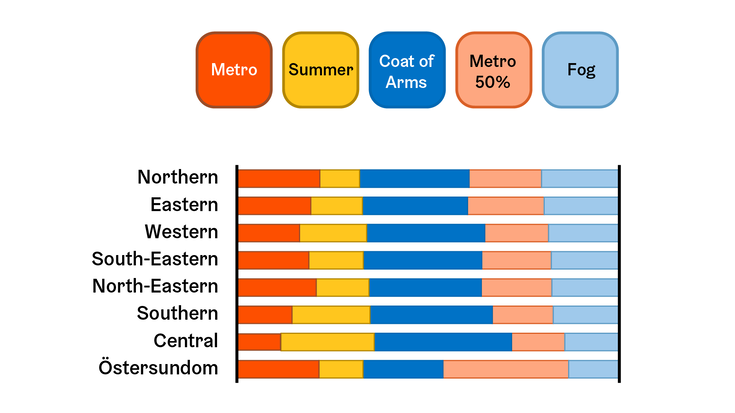 Metro

Summer

Coat of Arms

Metro 50%

Fog

Northern
Eastern
Western
South-Eastern
North-Eastern
Southern
Central
Östersundom